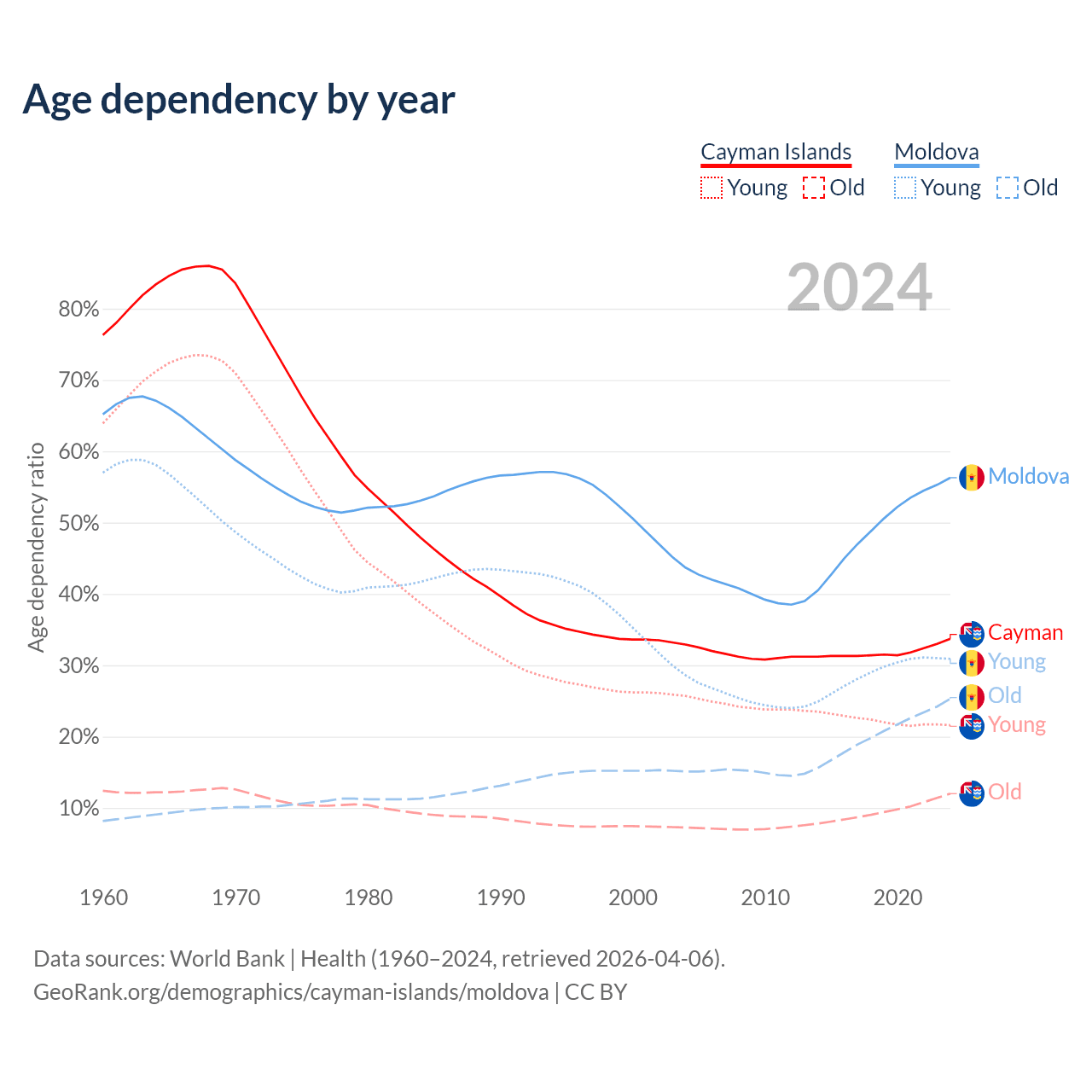 Age dependency by year

Cayman Islands
Young Old

Moldova
Young Old

2024

Age dependency ratio

80%
70%
60%
50%
40%
30%
20%
10%

1960 1970 1980 1990 2000 2010 2020

Moldova
Cayman
Young
Old
Young
Old

Data sources: World Bank | Health (1960–2024, retrieved 2026-04-06).
GeoRank.org/demographics/cayman-islands/moldova | CC BY